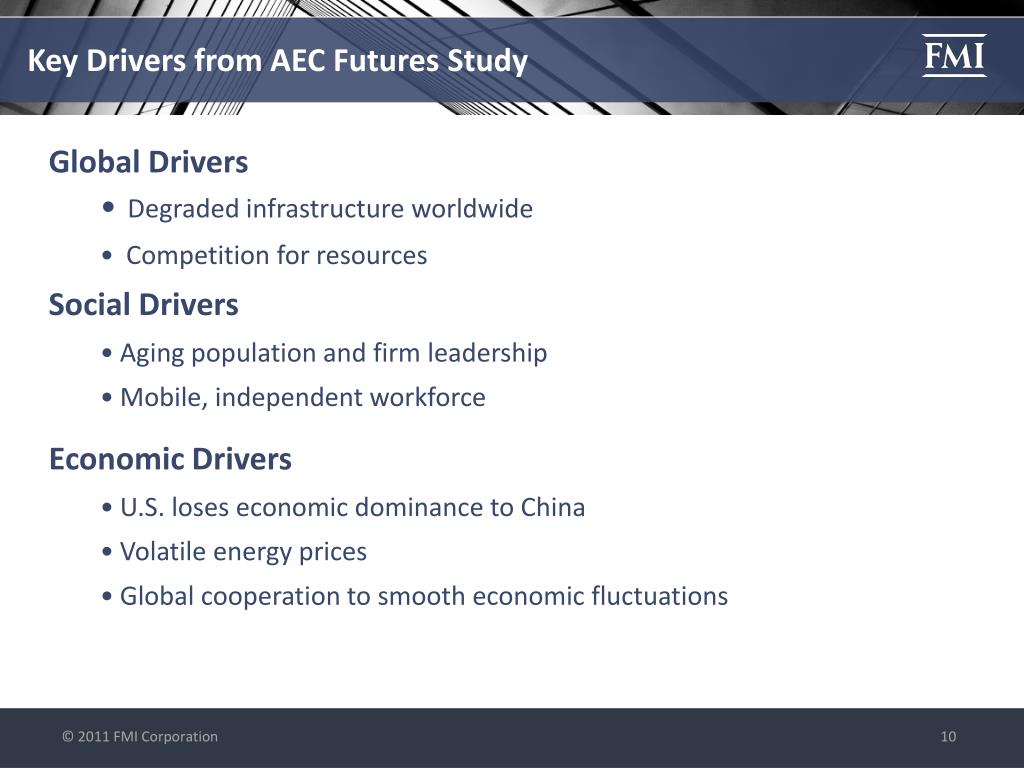 Key Drivers from AEC Futures Study

FMI

Global Drivers

• Degraded infrastructure worldwide

• Competition for resources

Social Drivers

• Aging population and firm leadership

• Mobile, independent workforce

Economic Drivers

• U.S. loses economic dominance to China

• Volatile energy prices

• Global cooperation to smooth economic fluctuations

© 2011 FMI Corporation

10